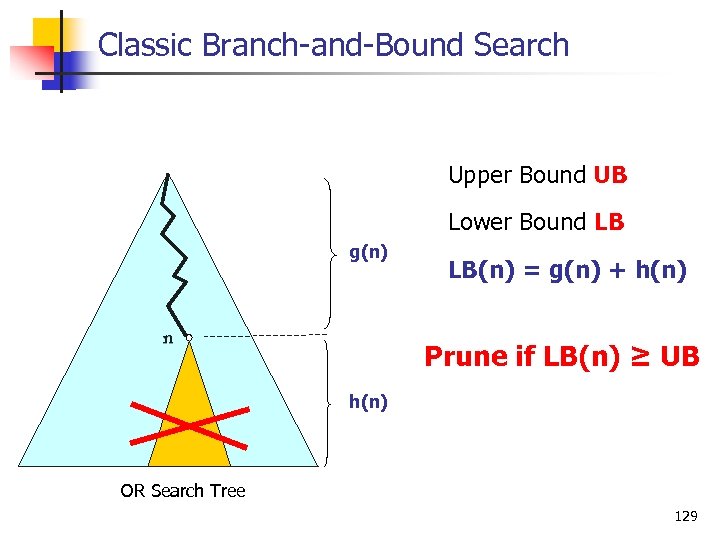 Classic Branch-and-Bound Search

Upper Bound UB

Lower Bound LB

LB(n) = g(n) + h(n)

Prune if LB(n) ≥ UB

g(n)

n

h(n)

OR Search Tree

129